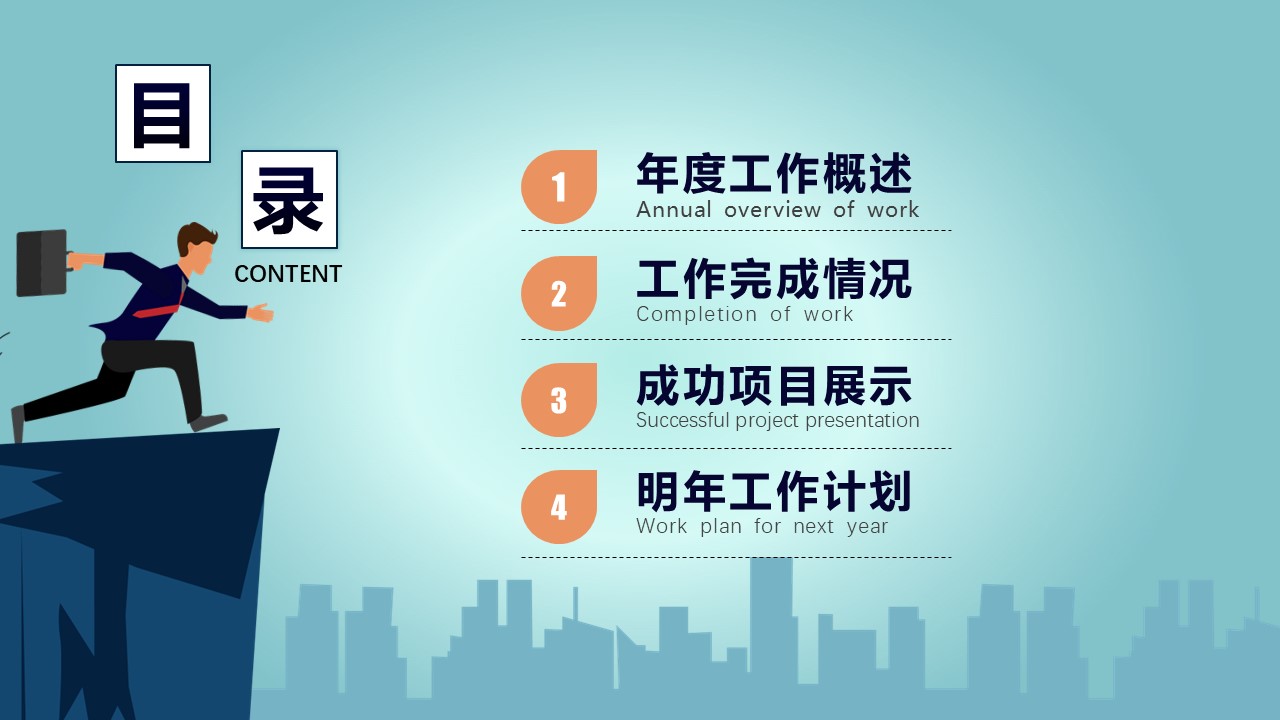 目

录

CONTENT

1
年度工作概述
Annual overview of work

2
工作完成情况
Completion of work

3
成功项目展示
Successful project presentation

4
明年工作计划
Work plan for next year